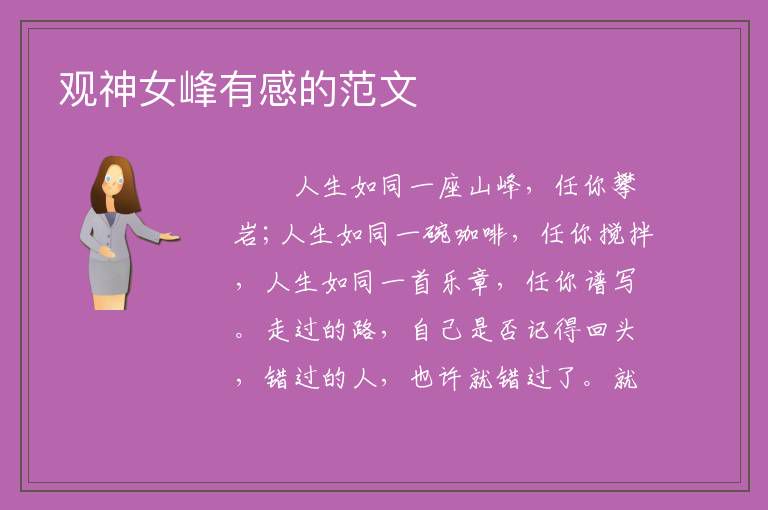 观神女峰有感的范文

人生如同一座山峰，任你攀岩；人生如同一碗咖啡，任你搅拌，人生如同一首乐章，任你谱写。走过的路，自己是否记得回头，错过的人，也许就错过了。就